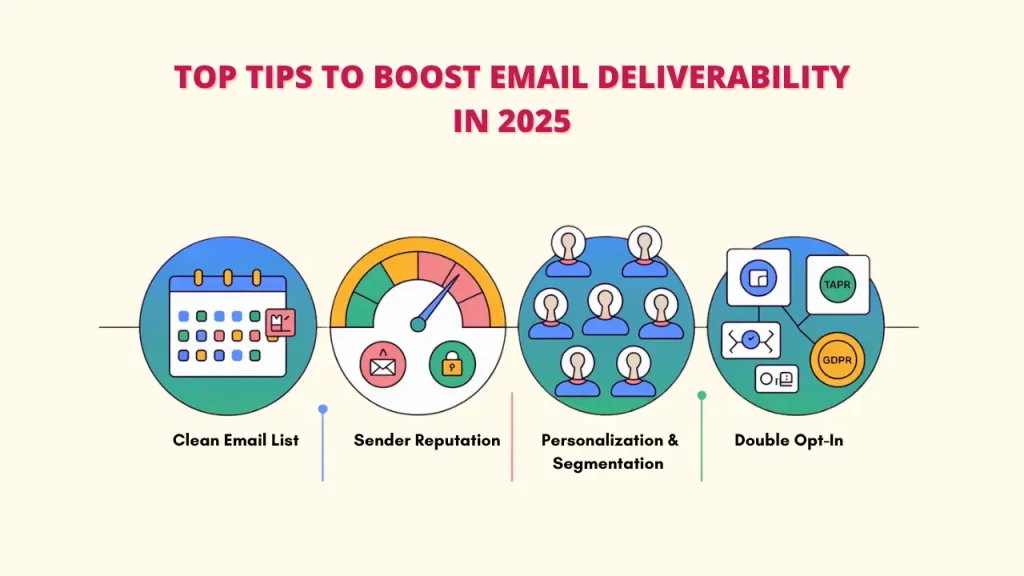 TOP TIPS TO BOOST EMAIL DELIVERABILITY IN 2025

TAPR

GDPR

Clean Email List

Sender Reputation

Personalization & Segmentation

Double Opt-In